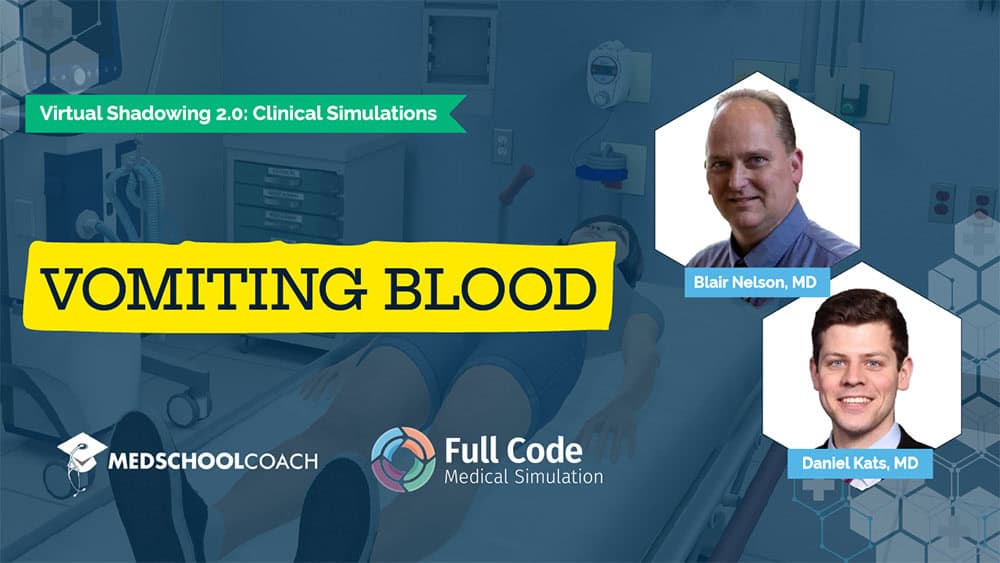 Virtual Shadowing 2.0: Clinical Simulations

VOMITING BLOOD

Blair Nelson, MD

Daniel Kats, MD

MEDSCHOOLCOACH

Full Code
Medical Simulation